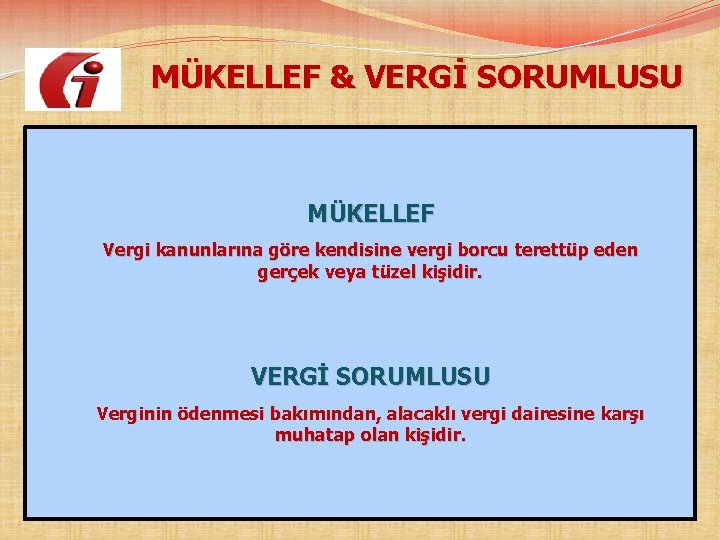 MÜKELLEF & VERGİ SORUMLUSU

MÜKELLEF

Vergi kanunlarına göre kendisine vergi borcu terettüp eden gerçek veya tüzel kişidir.

VERGİ SORUMLUSU

Verginin ödenmesi bakımından, alacaklı vergi dairesine karşı muhatap olan kişidir.